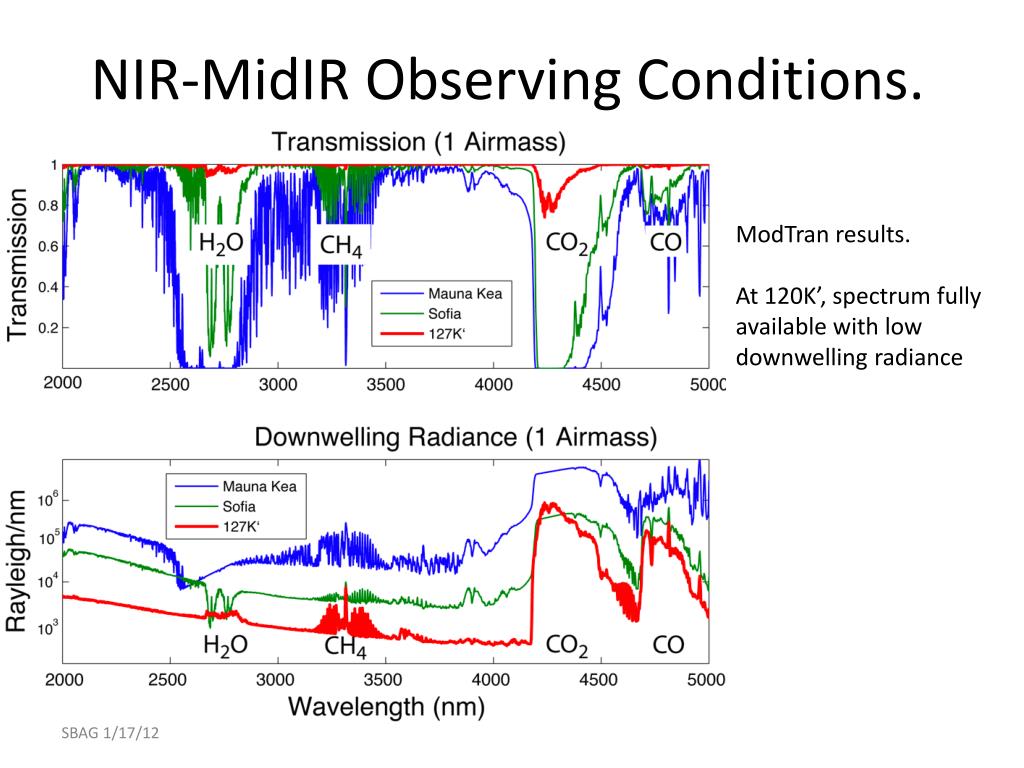 NIR-MidIR Observing Conditions.

Transmission (1 Airmass)

Transmission

1
0.8
0.6
0.4
0.2

$H_2O$
$CH_4$
$CO_2$
CO

Mauna Kea
Sofia
127K'

2000 2500 3000 3500 4000 4500 5000

ModTran results.

At 120K', spectrum fully available with low downwelling radiance

Downwelling Radiance (1 Airmass)

Rayleigh/nm

$10^6$
$10^5$
$10^4$
$10^3$

Mauna Kea
Sofia
127K'

$H_2O$
$CH_4$
$CO_2$
CO

2000 2500 3000 3500 4000 4500 5000

Wavelength (nm)

SBAG 1/17/12